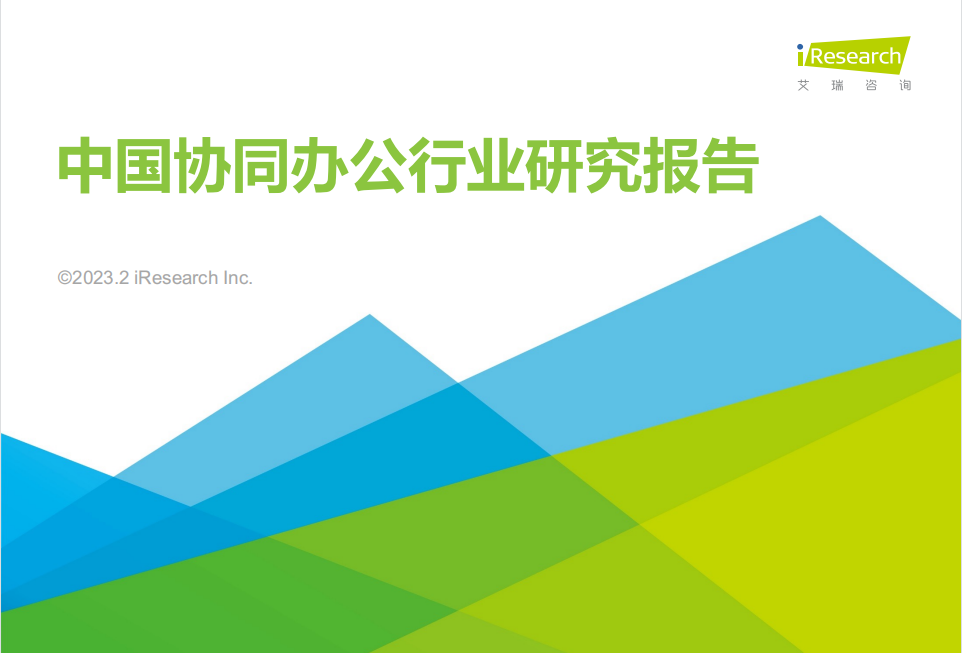 iResearch
艾 瑞 咨 询

中国协同办公行业研究报告

©2023.2 iResearch Inc.